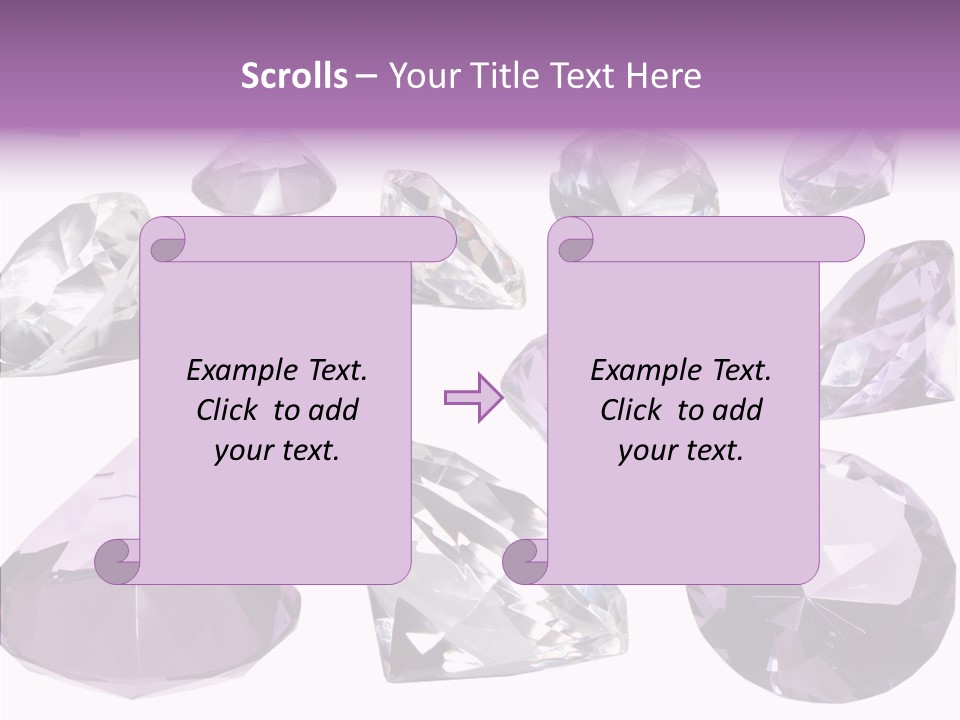 Scrolls – Your Title Text Here

Example Text. Click to add your text.

Example Text. Click to add your text.